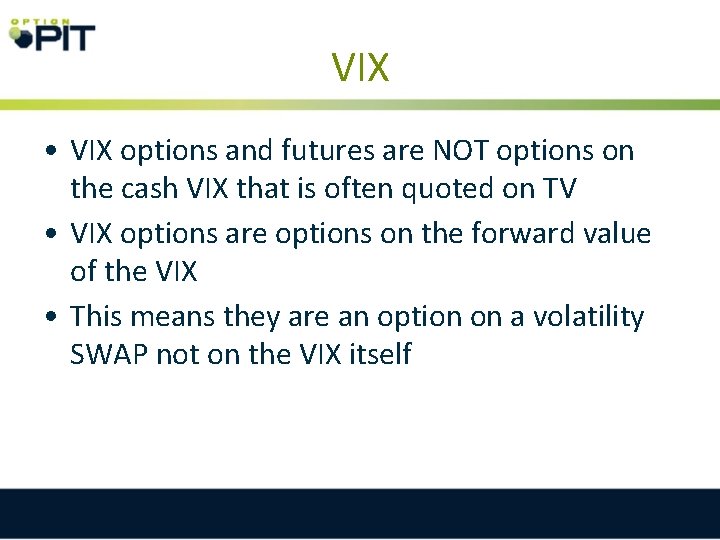 OPTION PIT

VIX

• VIX options and futures are NOT options on the cash VIX that is often quoted on TV
• VIX options are options on the forward value of the VIX
• This means they are an option on a volatility SWAP not on the VIX itself